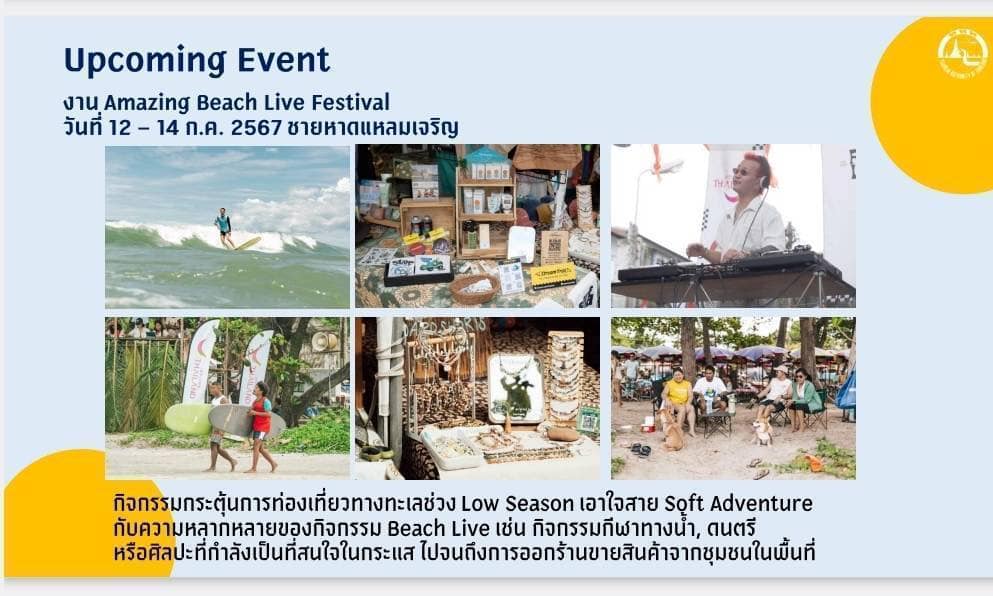 Upcoming Event

งาน Amazing Beach Live Festival
วันที่ 12 – 14 ก.ค. 2567 ชายหาดแหลมเจริญ

กิจกรรมกระตุ้นการท่องเที่ยวทางทะเลช่วง Low Season เอาใจสาย Soft Adventure กับความหลากหลายของกิจกรรม Beach Live เช่น กิจกรรมกีฬาทางน้ำ, ดนตรี หรือศิลปะที่กำลังเป็นที่สนใจในกระแส ไปจนถึงการออกร้านขายสินค้าจากชุมชนในพื้นที่